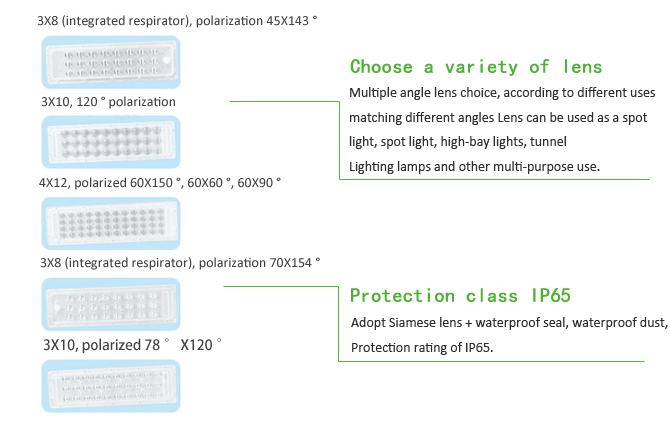 3X8 (integrated respirator), polarization 45X143 °

3X10, 120 ° polarization

4X12, polarized 60X150 °, 60X60 °, 60X90 °

3X8 (integrated respirator), polarization 70X154 °

3X10, polarized 78 ° X120 °

Choose a variety of lens

Multiple angle lens choice, according to different uses matching different angles Lens can be used as a spot light, spot light, high-bay lights, tunnel Lighting lamps and other multi-purpose use.

Protection class IP65

Adopt Siamese lens + waterproof seal, waterproof dust, Protection rating of IP65.